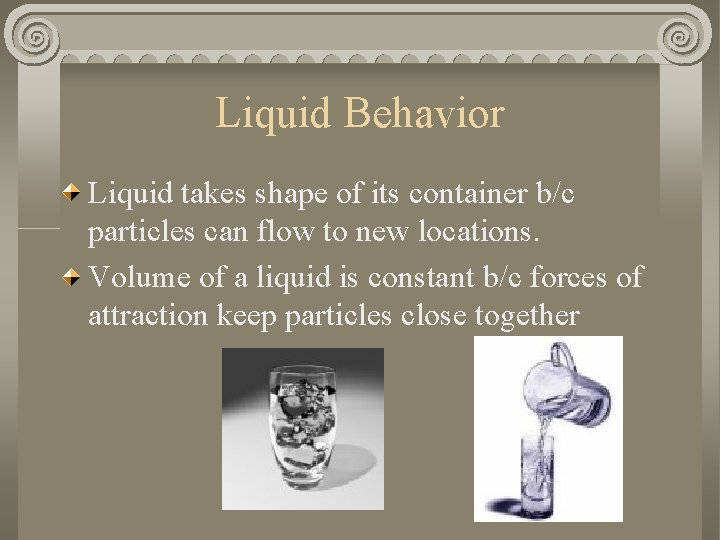 Liquid Behavior

Liquid takes shape of its container b/c particles can flow to new locations.

Volume of a liquid is constant b/c forces of attraction keep particles close together